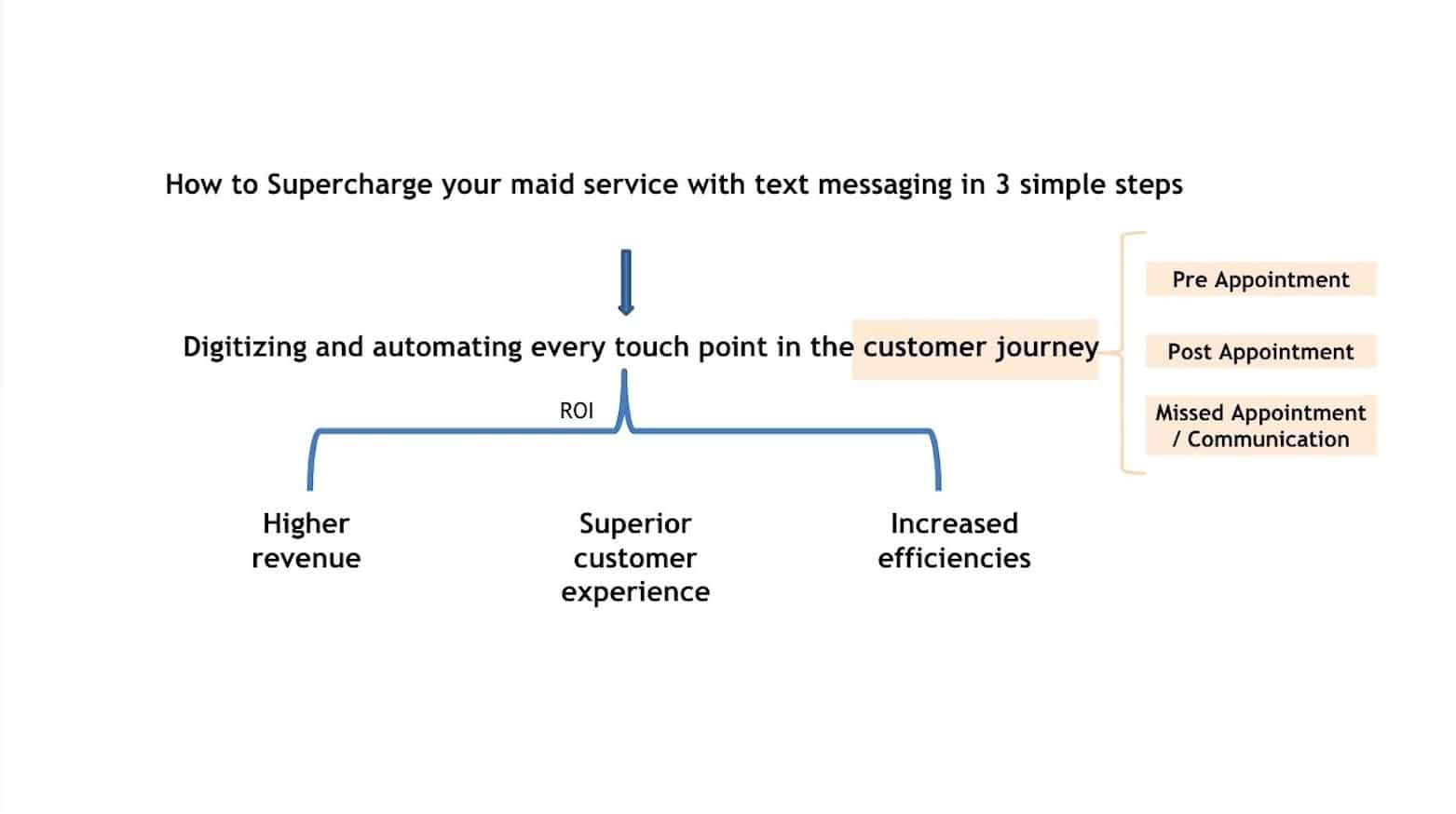 How to Supercharge your maid service with text messaging in 3 simple steps

Digitizing and automating every touch point in the customer journey

Pre Appointment

Post Appointment

Missed Appointment / Communication

ROI

Higher revenue

Superior customer experience

Increased efficiencies